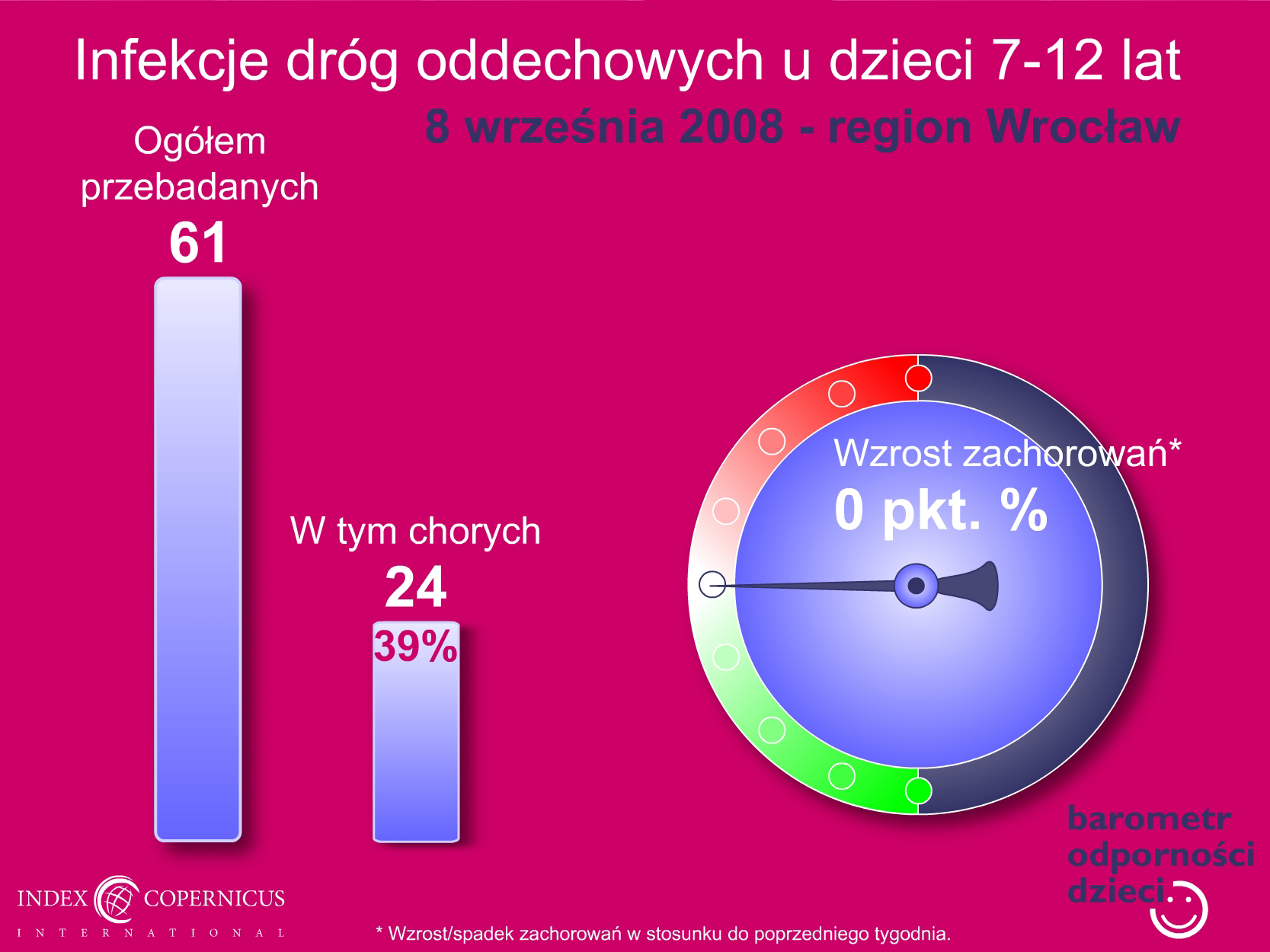 Infekcje dróg oddechowych u dzieci 7-12 lat

8 września 2008 - region Wrocław

Ogółem przebadanych

61

W tym chorych

24

39%

Wzrost zachorowań*

0 pkt. %

barometr odporności dzieci

INDEX COPERNICUS

INTERNATIONAL

* Wzrost/spadek zachorowań w stosunku do poprzedniego tygodnia.